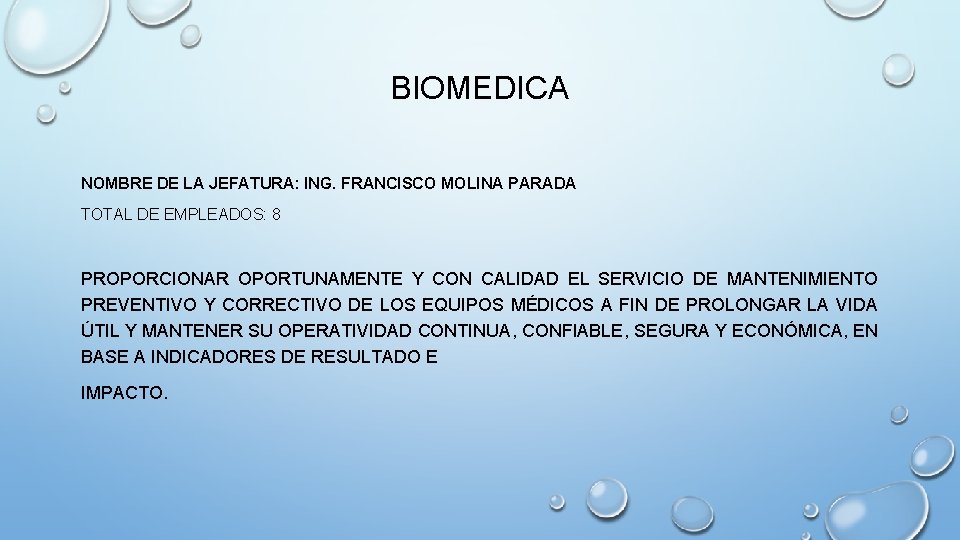 BIOMEDICA

NOMBRE DE LA JEFATURA: ING. FRANCISCO MOLINA PARADA

TOTAL DE EMPLEADOS: 8

PROPORCIONAR OPORTUNAMENTE Y CON CALIDAD EL SERVICIO DE MANTENIMIENTO PREVENTIVO Y CORRECTIVO DE LOS EQUIPOS MÉDICOS A FIN DE PROLONGAR LA VIDA ÚTIL Y MANTENER SU OPERATIVIDAD CONTINUA, CONFIABLE, SEGURA Y ECONÓMICA, EN BASE A INDICADORES DE RESULTADO E

IMPACTO.